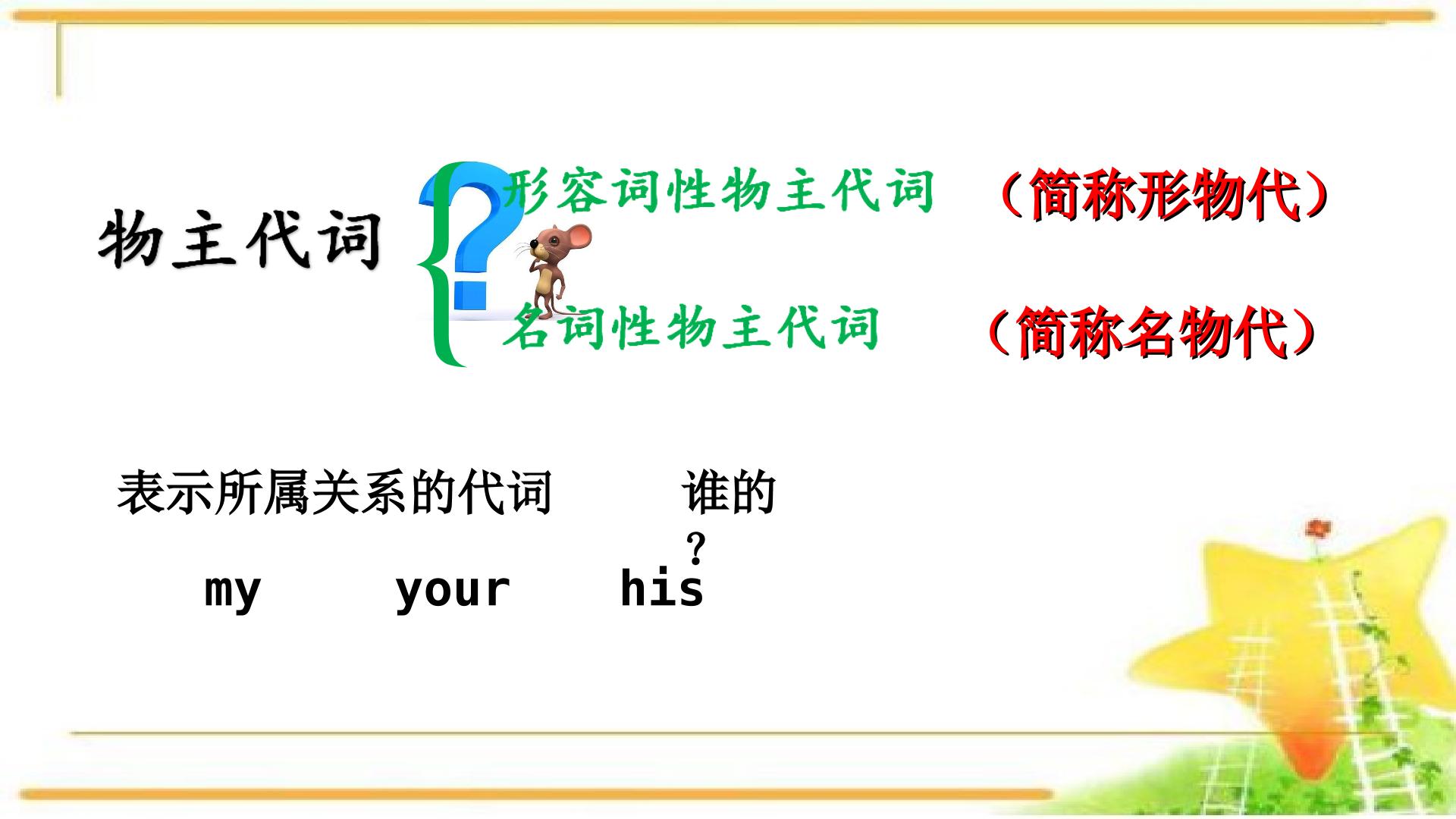 物主代词

形容词性物主代词 （简称形物代）

名词性物主代词 （简称名物代）

表示所属关系的代词 谁的？

my your his